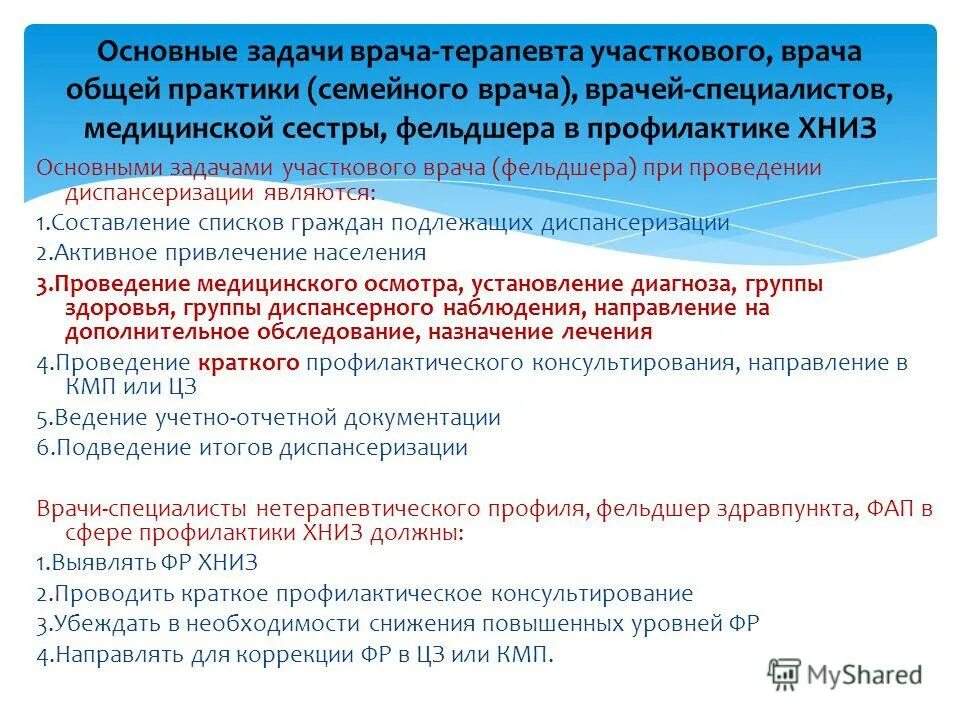 Основные задачи врача-терапевта участкового, врача общей практики (семейного врача), врачей-специалистов, медицинской сестры, фельдшера в профилактике ХНИЗ

Основными задачами участкового врача (фельдшера) при проведении диспансеризации являются:

1.Составление списков граждан подлежащих диспансеризации

2.Активное привлечение населения

3.Проведение медицинского осмотра, установление диагноза, группы здоровья, группы диспансерного наблюдения, направление на дополнительное обследование, назначение лечения

4.Проведение краткого профилактического консультирования, направление в КМП или ЦЗ

5.Ведение учетно-отчетной документации

6.Подведение итогов диспансеризации

Врачи-специалисты нетерапевтического профиля, фельдшер здравпункта, ФАП в сфере профилактики ХНИЗ должны:

1.Выявлять ФР ХНИЗ

2.Проводить краткое профилактическое консультирование

3.Убеждать в необходимости снижения повышенных уровней ФР

4.Направлять для коррекции ФР в ЦЗ или КМП.

MyShared